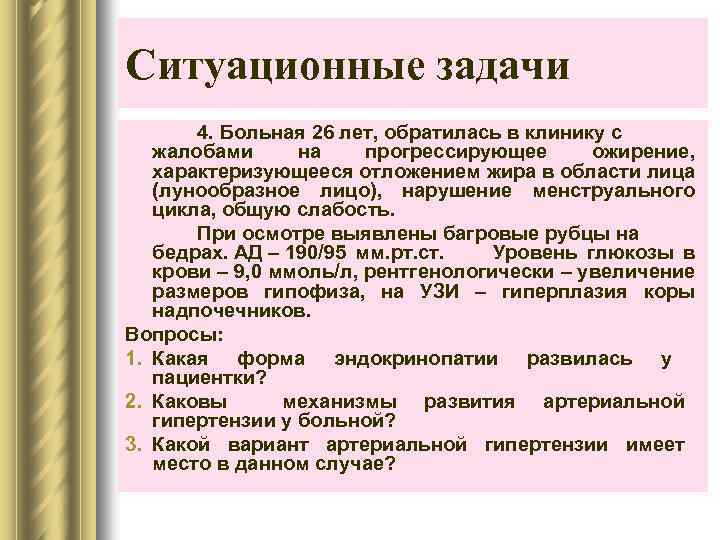 Ситуационные задачи

4. Больная 26 лет, обратилась в клинику с жалобами на прогрессирующее ожирение, характеризующееся отложением жира в области лица (лунообразное лицо), нарушение менструального цикла, общую слабость.

При осмотре выявлены багровые рубцы на бедрах. АД – 190/95 мм.рт.ст. Уровень глюкозы в крови – 9,0 ммоль/л, рентгенологически – увеличение размеров гипофиза, на УЗИ – гиперплазия коры надпочечников.

Вопросы:
1. Какая форма эндокринопатии развилась у пациентки?
2. Каковы механизмы развития артериальной гипертензии у больной?
3. Какой вариант артериальной гипертензии имеет место в данном случае?